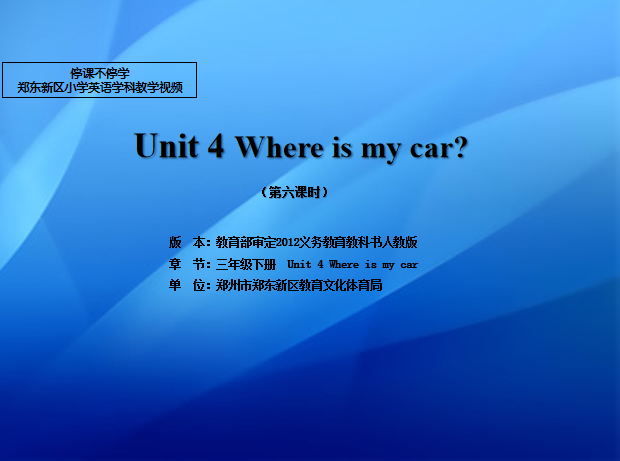 停课不停学
郑东新区小学英语学科教学视频

Unit 4 Where is my car?

（第六课时）

版 本：教育部审定2012义务教育教科书人教版
章 节：三年级下册 Unit 4 Where is my car
单 位：郑州市郑东新区教育文化体育局